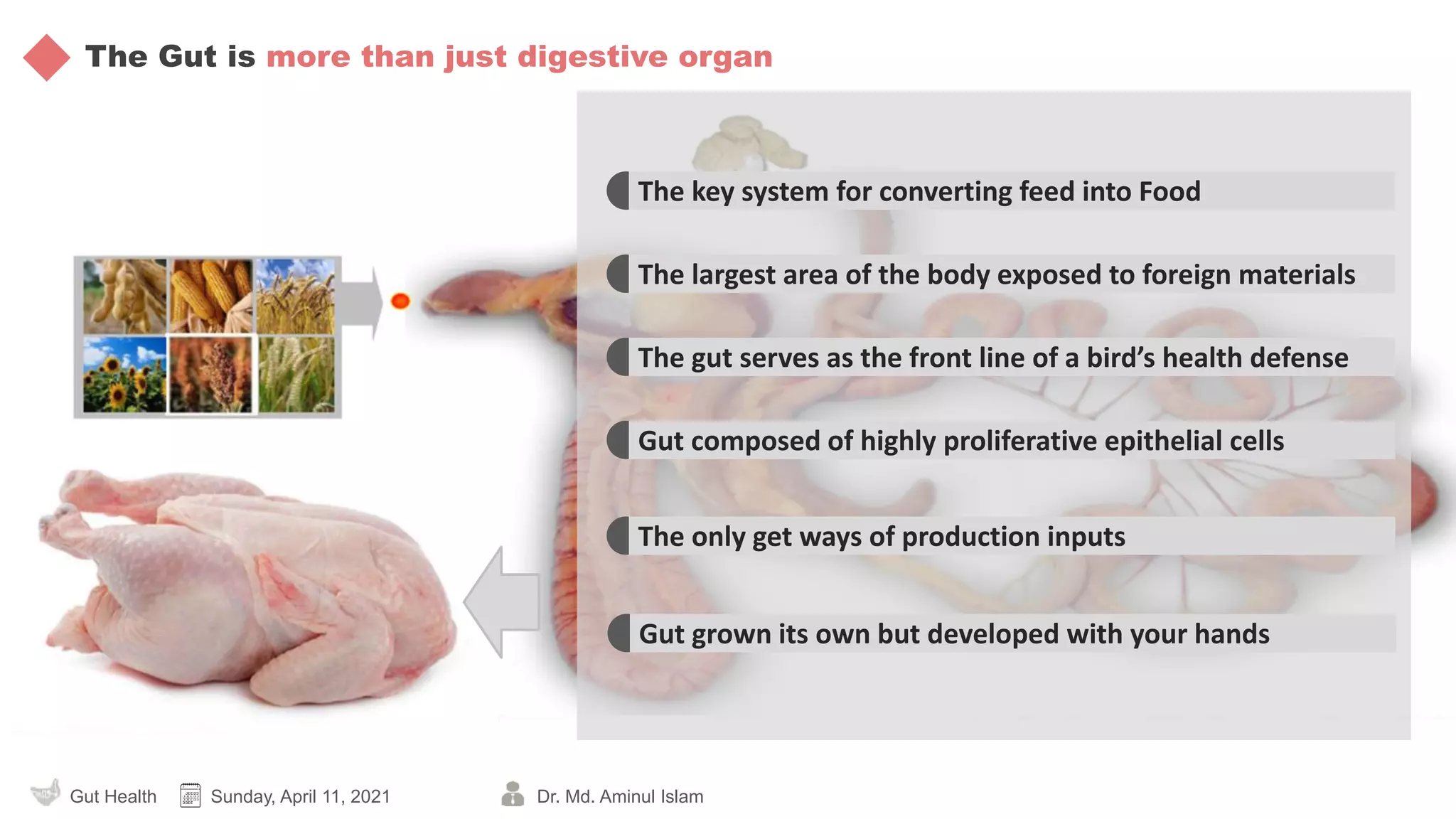 The Gut is more than just digestive organ

The key system for converting feed into Food

The largest area of the body exposed to foreign materials

The gut serves as the front line of a bird's health defense

Gut composed of highly proliferative epithelial cells

The only get ways of production inputs

Gut grown its own but developed with your hands

Gut Health Sunday, April 11, 2021 Dr. Md. Aminul Islam